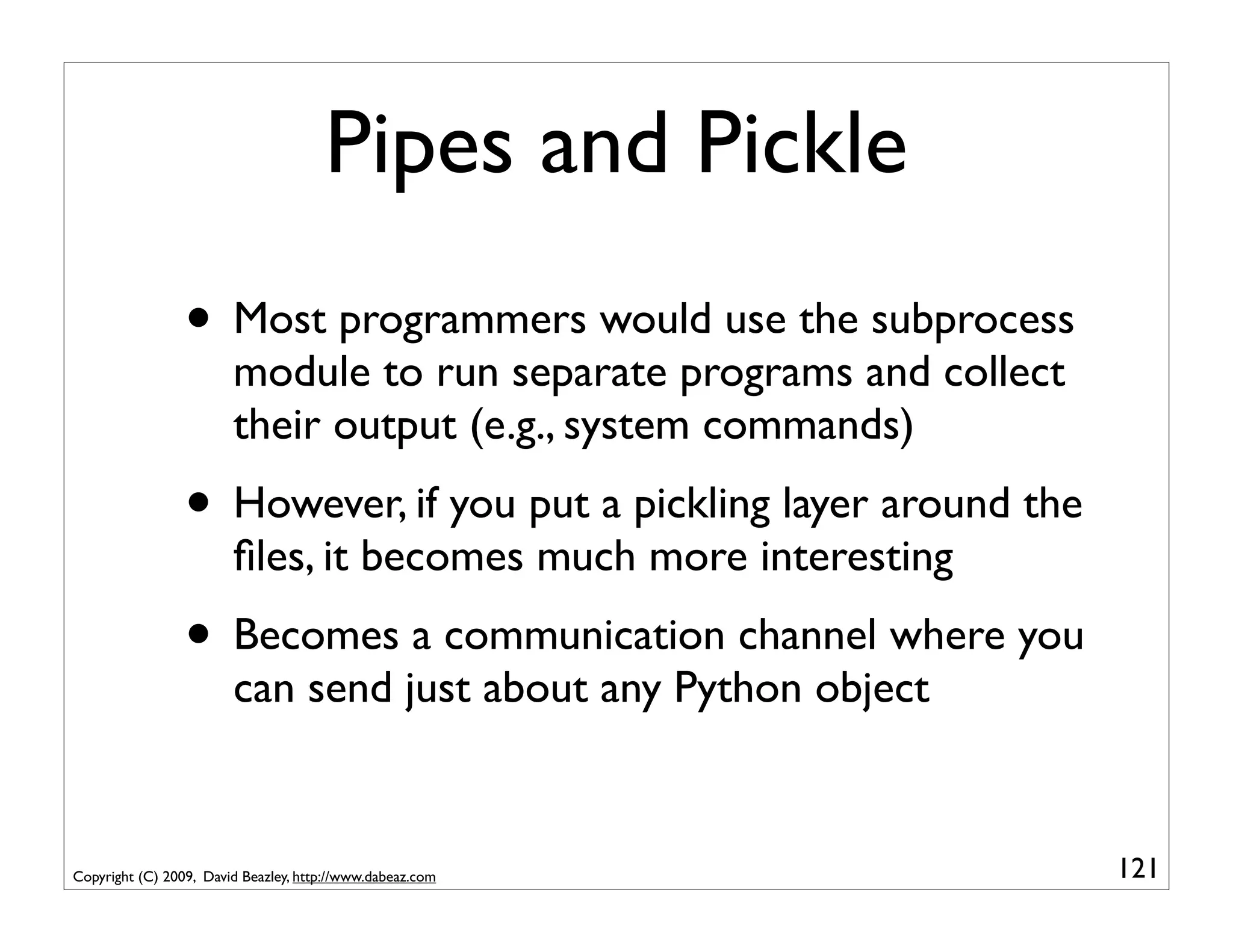 Pipes and Pickle

• Most programmers would use the subprocess module to run separate programs and collect their output (e.g., system commands)

• However, if you put a pickling layer around the files, it becomes much more interesting

• Becomes a communication channel where you can send just about any Python object

Copyright (C) 2009, David Beazley, http://www.dabeaz.com

121